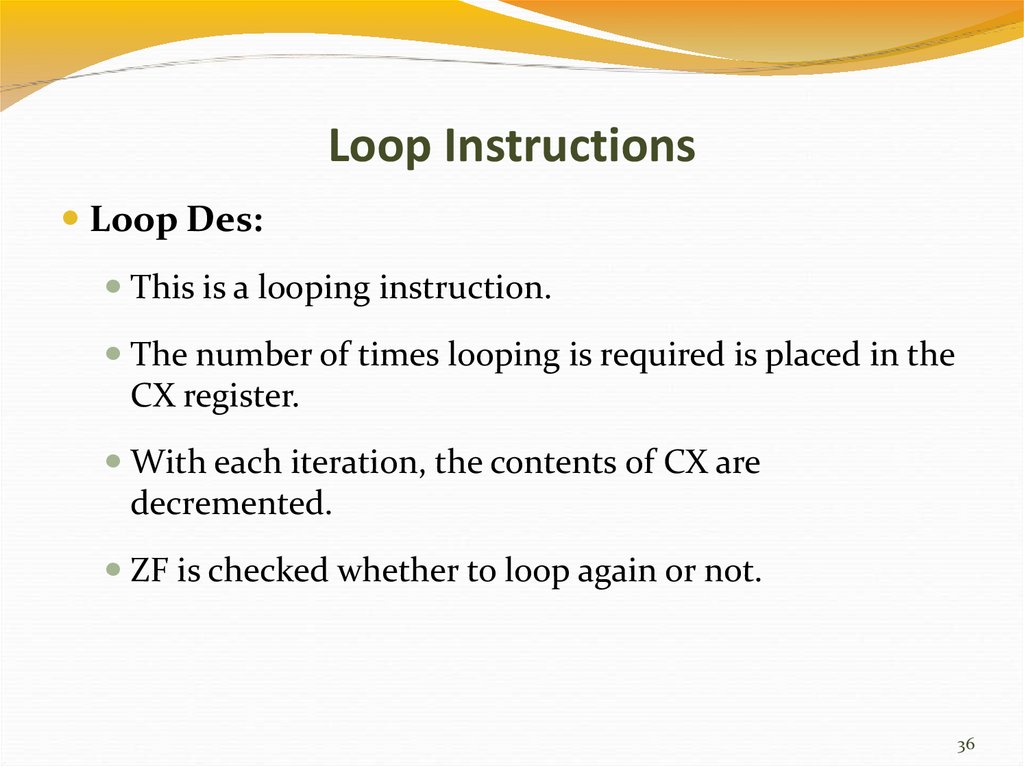 Loop Instructions

Loop Des:

This is a looping instruction.

The number of times looping is required is placed in the CX register.

With each iteration, the contents of CX are decremented.

ZF is checked whether to loop again or not.

36